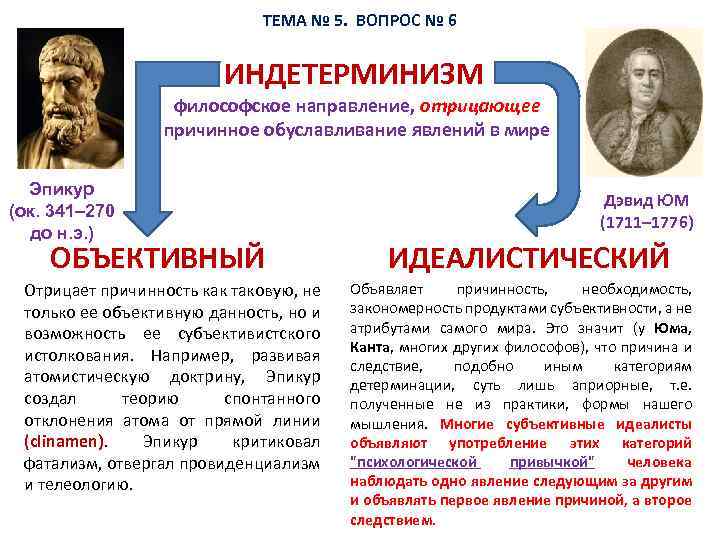 ТЕМА № 5. ВОПРОС № 6

ИНДЕТЕРМИНИЗМ

философское направление, отрицающее причинное обуславливание явлений в мире

Эпикур (ок. 341–270 до н.э.)

Дэвид ЮМ (1711–1776)

ОБЪЕКТИВНЫЙ

Отрицает причинность как таковую, не только ее объективную данность, но и возможность ее субъективистского истолкования. Например, развивая атомистическую доктрину, Эпикур создал теорию спонтанного отклонения атома от прямой линии (clinamen). Эпикур критиковал фатализм, отвергал провиденциализм и телеологию.

ИДЕАЛИСТИЧЕСКИЙ

Объявляет причинность, необходимость, закономерность продуктами субъективности, а не атрибутами самого мира. Это значит (у Юма, Канта, многих других философов), что причина и следствие, подобно иным категориям детерминации, суть лишь априорные, т.е. полученные не из практики, формы нашего мышления. Многие субъективные идеалисты объявляют употребление этих категорий "психологической привычкой" человека наблюдать одно явление следующим за другим и объявлять первое явление причиной, а второе следствием.